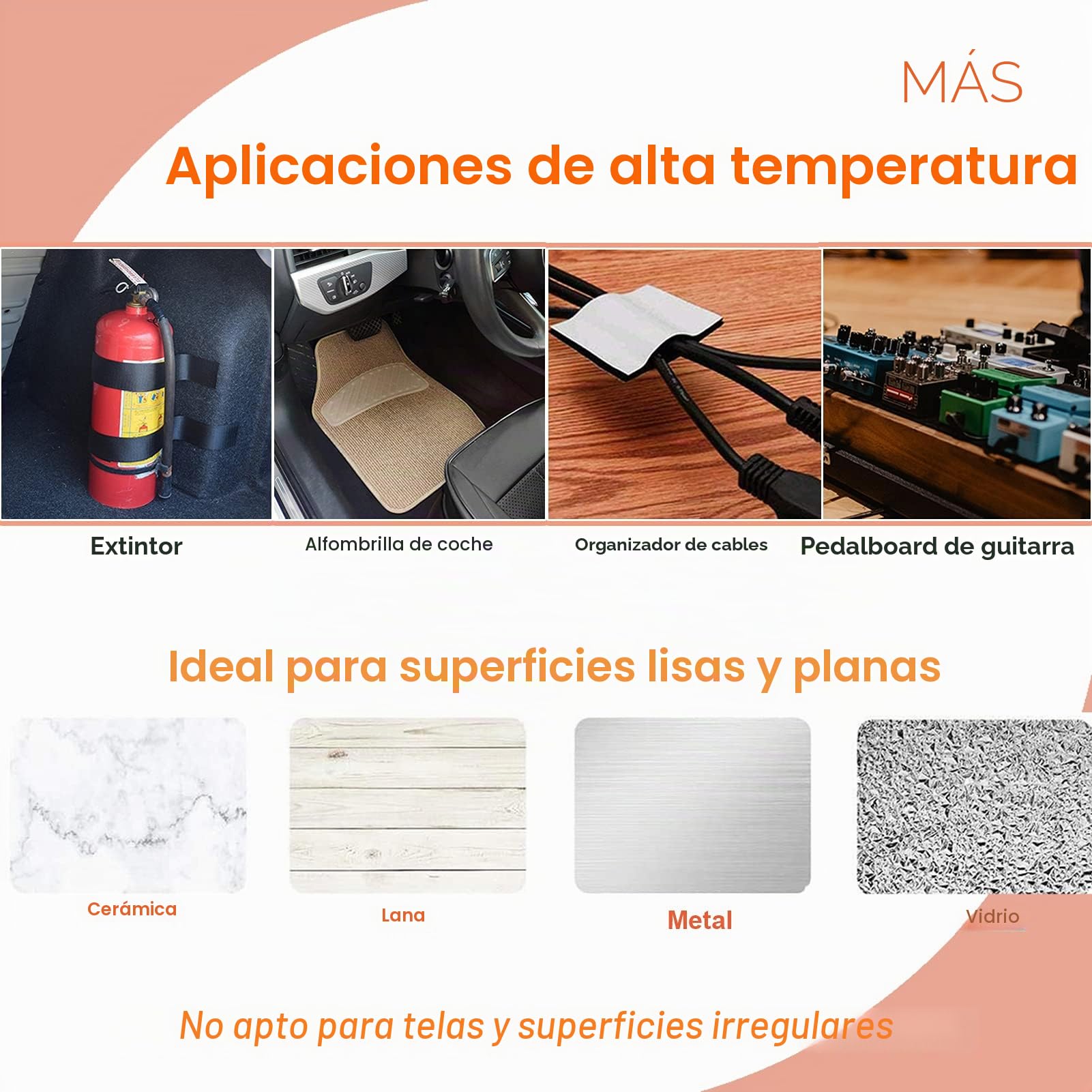 MÁS

Aplicaciones de alta temperatura

Extintor

Alfombrilla de coche

Organizador de cables

Pedalboard de guitarra

Ideal para superficies lisas y planas

Cerámica

Lana

Metal

Vidrio

No apto para telas y superficies irregulares